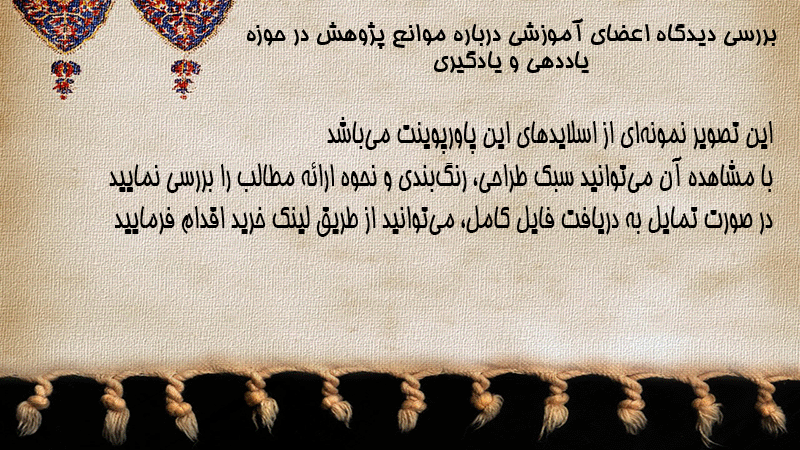 بررسی دیدگاه اعضای آموزشی درباره موانع پژوهش در حوزه یاددهی و یادگیری

این تصویر نمونه‌ای از اسلایدهای این پاورپوینت می‌باشد
با مشاهده آن می‌توانید سبک طراحی، رنگ‌بندی و نحوه ارائه مطالب را بررسی نمایید
در صورت تمایل به دریافت فایل کامل، می‌توانید از طریق لینک خرید اقدام فرمایید